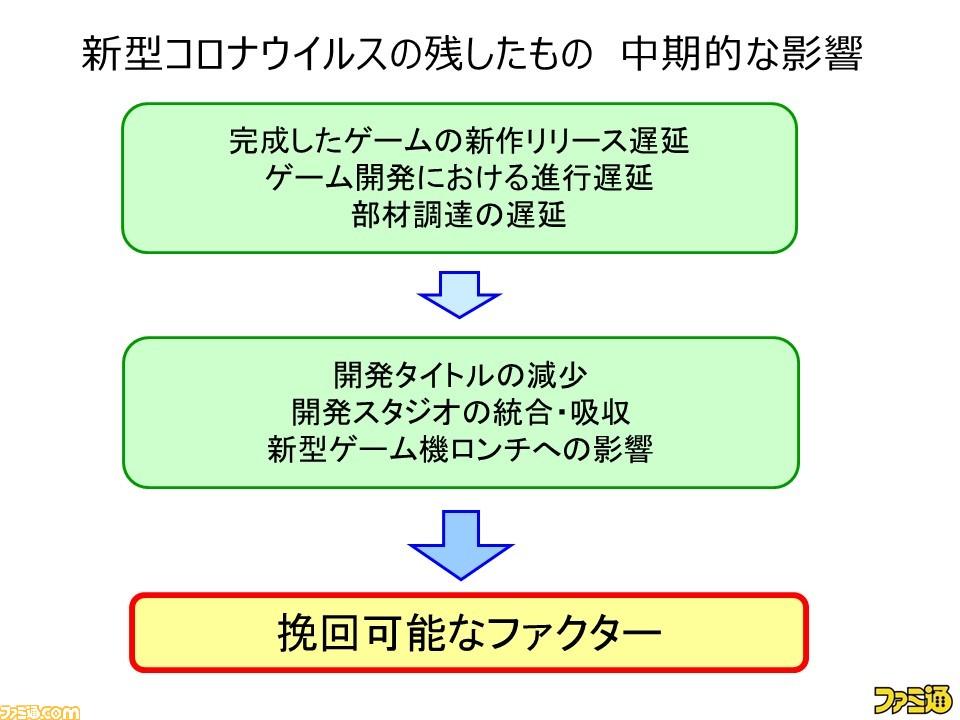 新型コロナウイルスの残したもの　中期的な影響

完成したゲームの新作リリース遅延
ゲーム開発における進行遅延
部材調達の遅延

開発タイトルの減少
開発スタジオの統合・吸収
新型ゲーム機ロンチへの影響

挽回可能なファクター

ファミ通.com

ファミ通